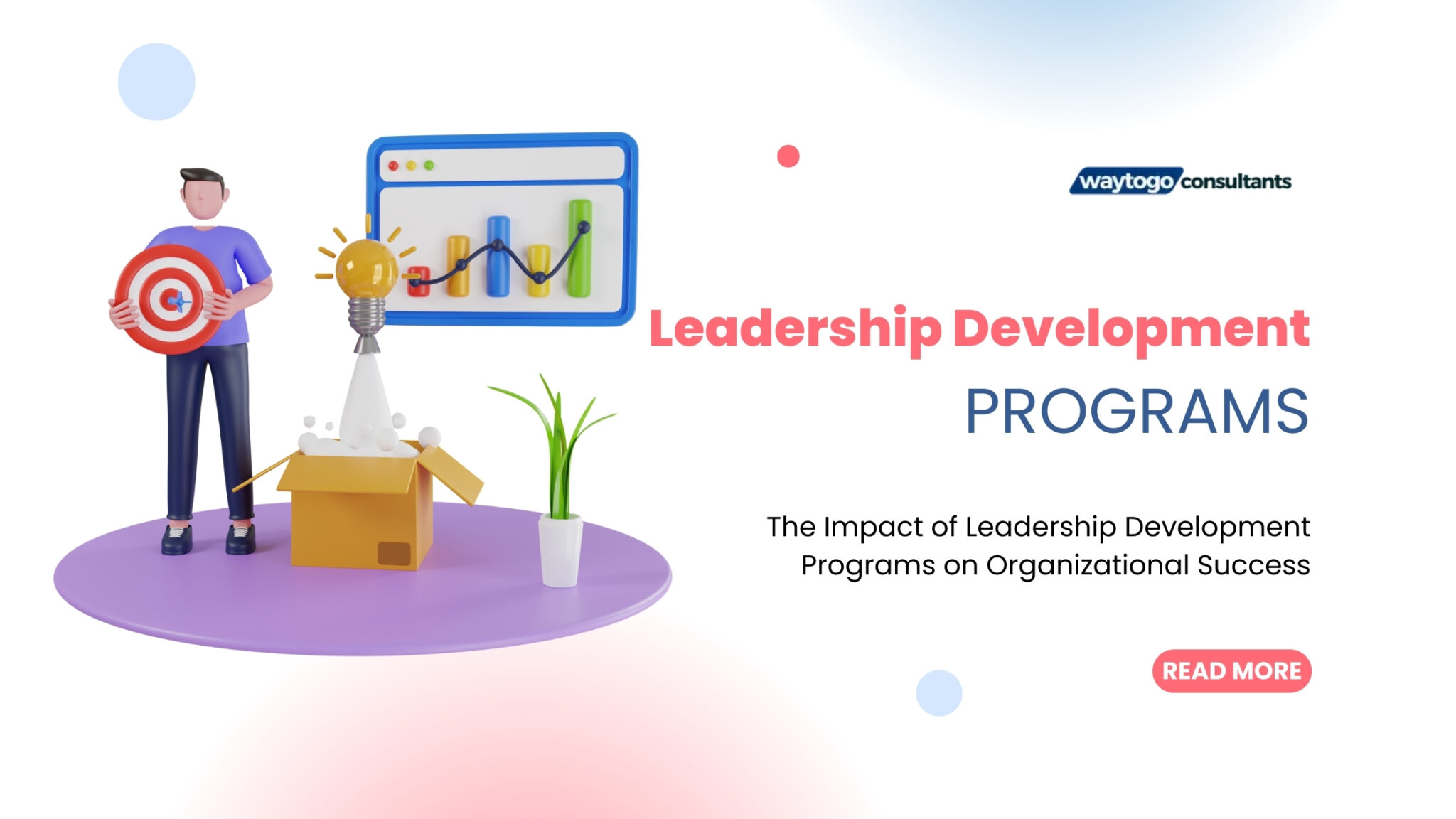 waytogo consultants

Leadership Development
PROGRAMS

The Impact of Leadership Development Programs on Organizational Success

READ MORE